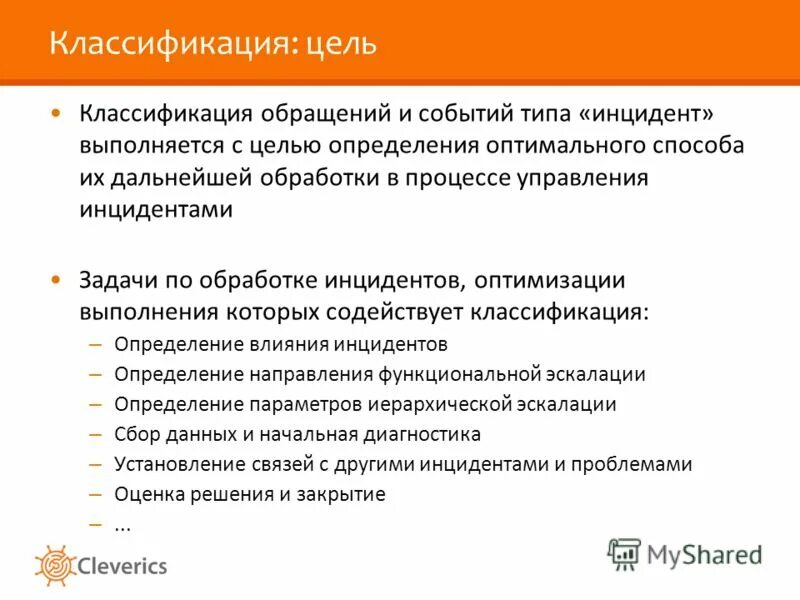 Классификация: цель

• Классификация обращений и событий типа «инцидент» выполняется с целью определения оптимального способа их дальнейшей обработки в процессе управления инцидентами

• Задачи по обработке инцидентов, оптимизации выполнения которых содействует классификация:
– Определение влияния инцидентов
– Определение направления функциональной эскалации
– Определение параметров иерархической эскалации
– Сбор данных и начальная диагностика
– Установление связей с другими инцидентами и проблемами
– Оценка решения и закрытие
– ...

Cleverics

MyShared